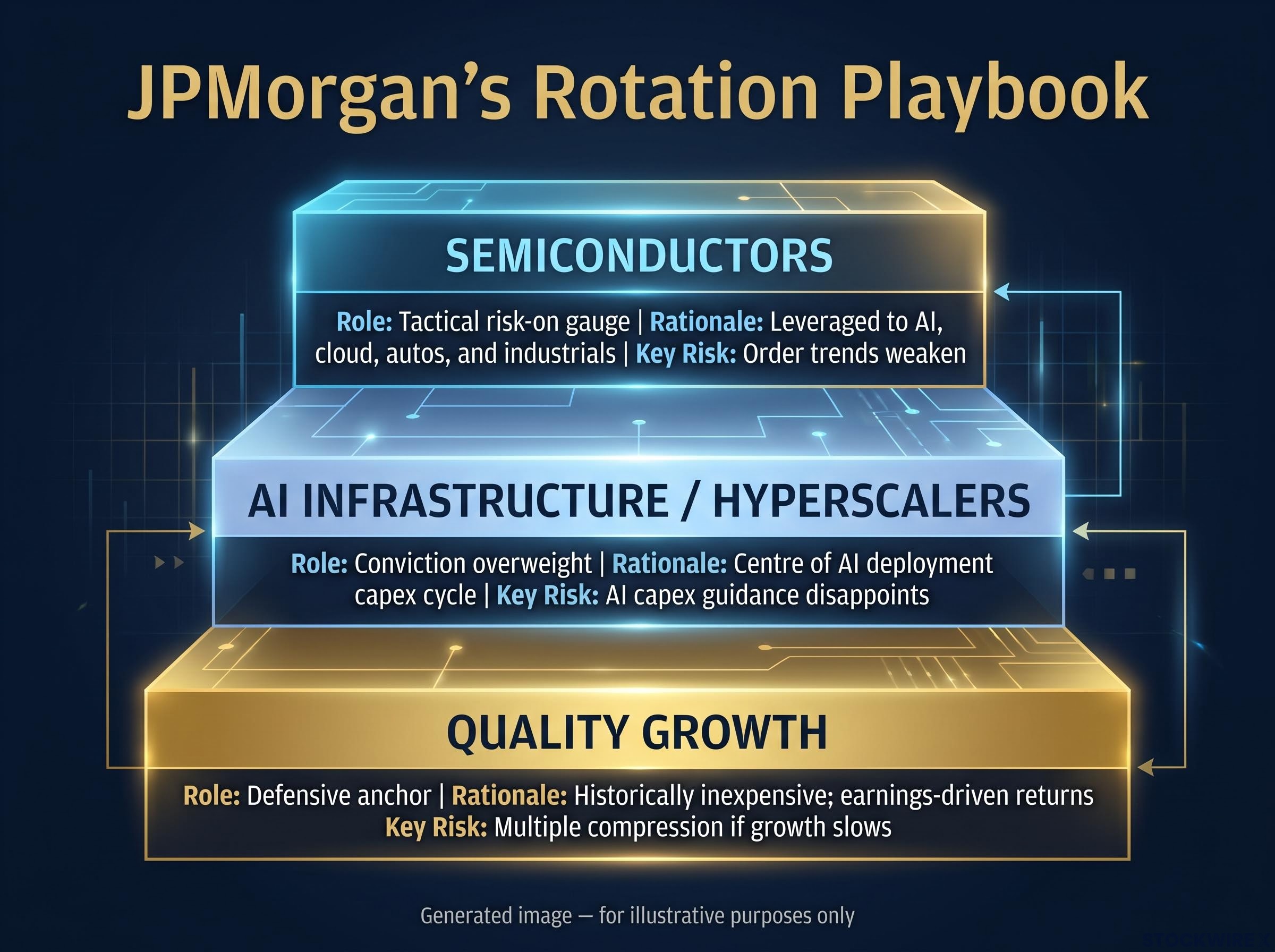 JPMorgan's Rotation Playbook

SEMICONDUCTORS

Role: Tactical risk-on gauge | Rationale: Leveraged to AI, cloud, autos, and industrials | Key Risk: Order trends weaken

AI INFRASTRUCTURE / HYPERSCALERS

Role: Conviction overweight | Rationale: Centre of AI deployment capex cycle | Key Risk: AI capex guidance disappoints

QUALITY GROWTH

Role: Defensive anchor | Rationale: Historically inexpensive; earnings-driven returns
Key Risk: Multiple compression if growth slows

Generated image — for illustrative purposes only